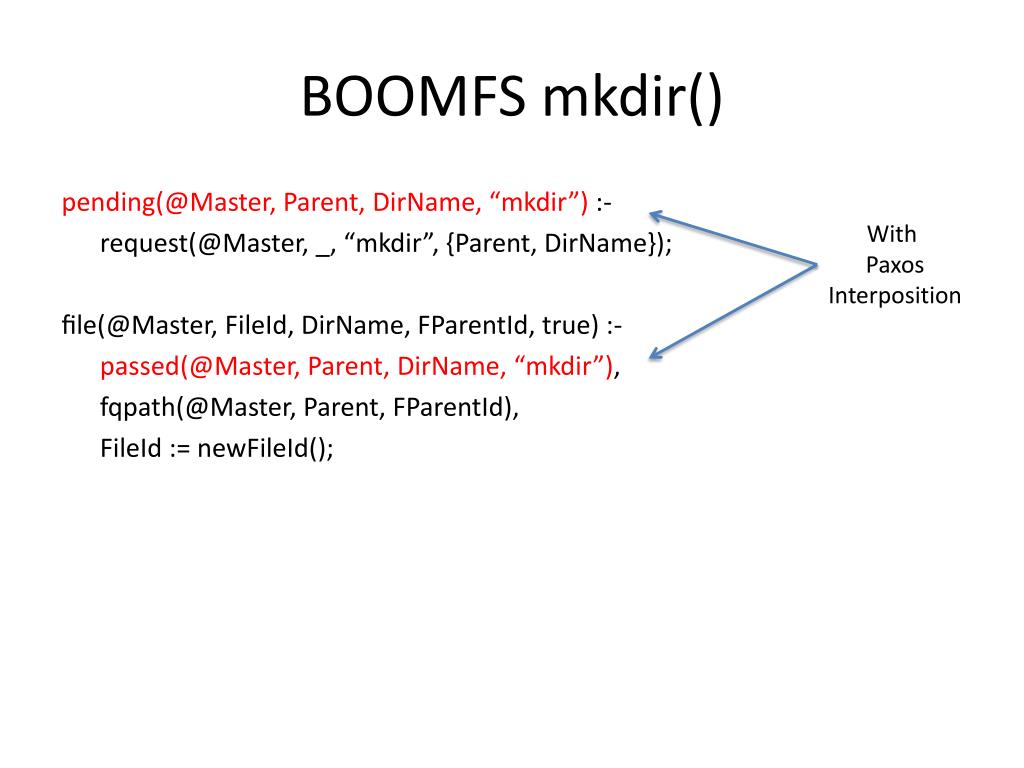 BOOMFS mkdir()

pending(@Master, Parent, DirName, “mkdir”) :-
request(@Master, _, “mkdir”, {Parent, DirName});

file(@Master, FileId, DirName, FParentId, true) :-
passed(@Master, Parent, DirName, “mkdir”),
fqpath(@Master, Parent, FParentId),
FileId := newFileId();

With Paxos Interposition